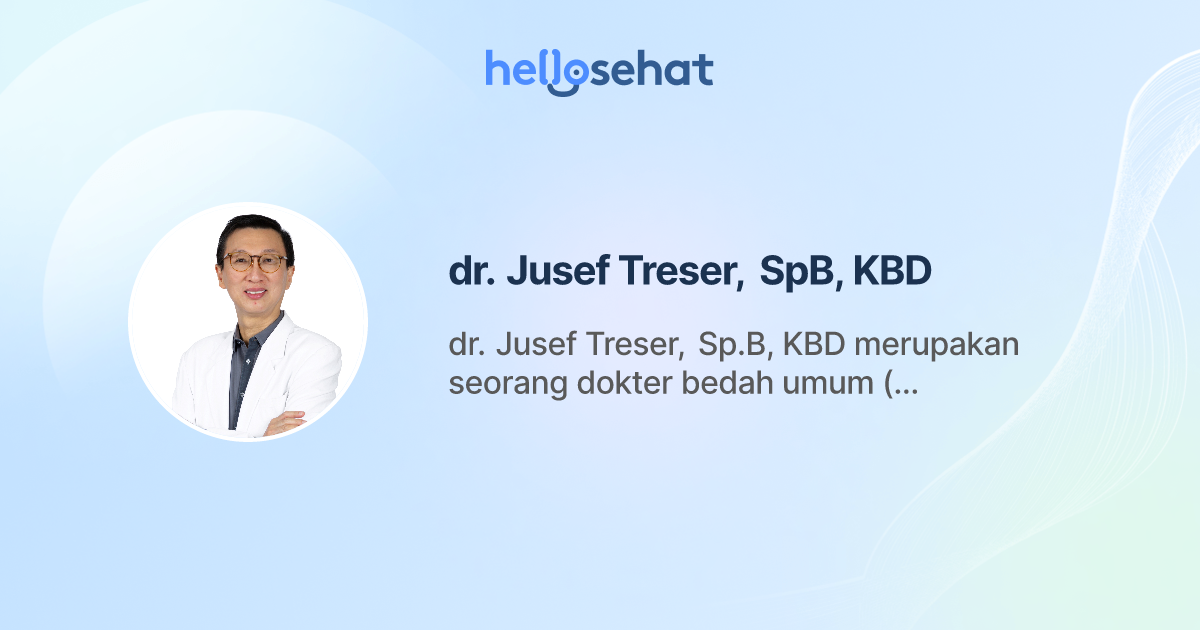 hellosehat

dr. Jusef Treser, SpB, KBD

dr. Jusef Treser, Sp.B, KBD merupakan seorang dokter bedah umum (...